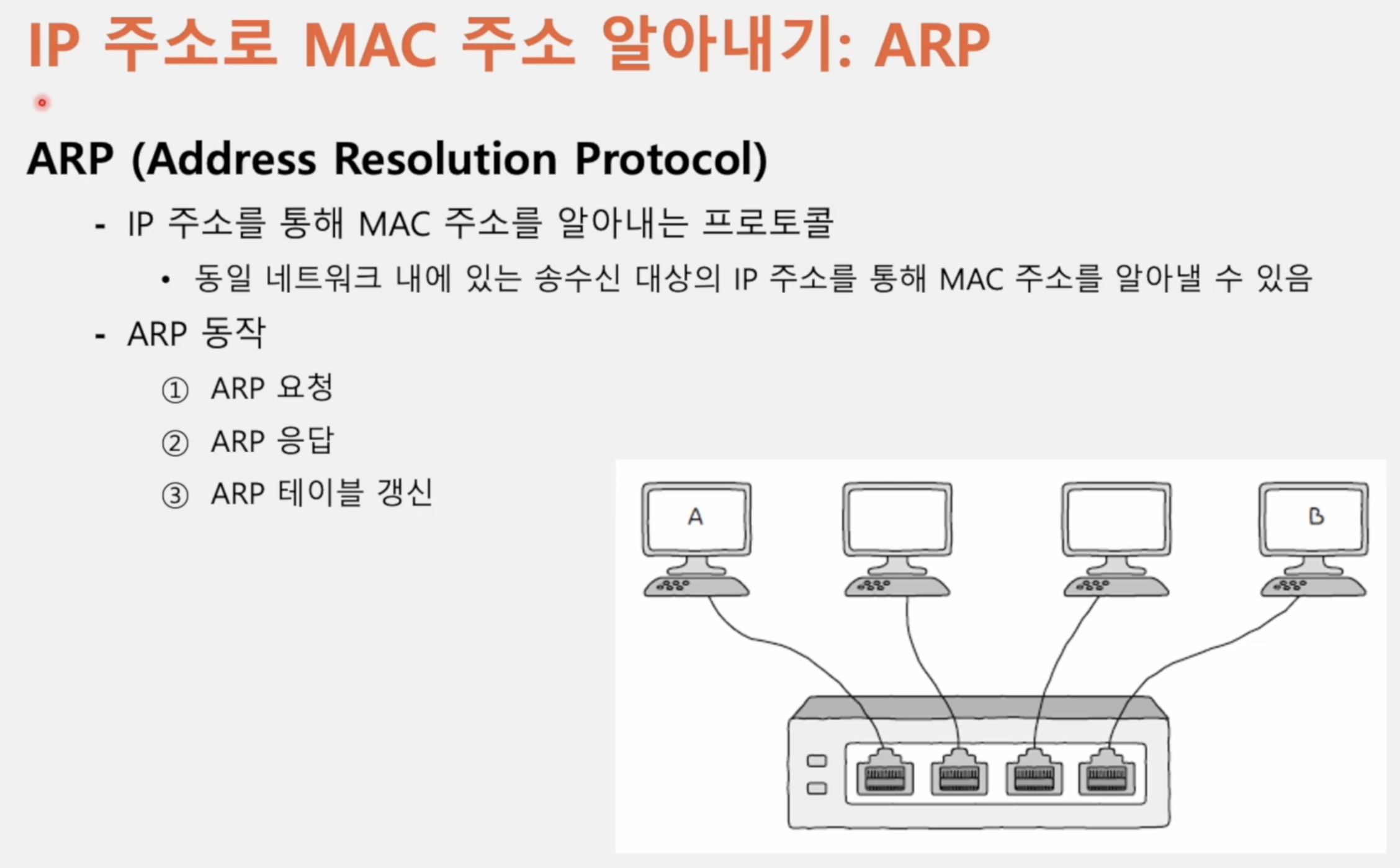 IP 주소로 MAC 주소 알아내기: ARP

ARP (Address Resolution Protocol)

- IP 주소를 통해 MAC 주소를 알아내는 프로토콜
  • 동일 네트워크 내에 있는 송수신 대상의 IP 주소를 통해 MAC 주소를 알아낼 수 있음
- ARP 동작
  ① ARP 요청
  ② ARP 응답
  ③ ARP 테이블 갱신

A

B